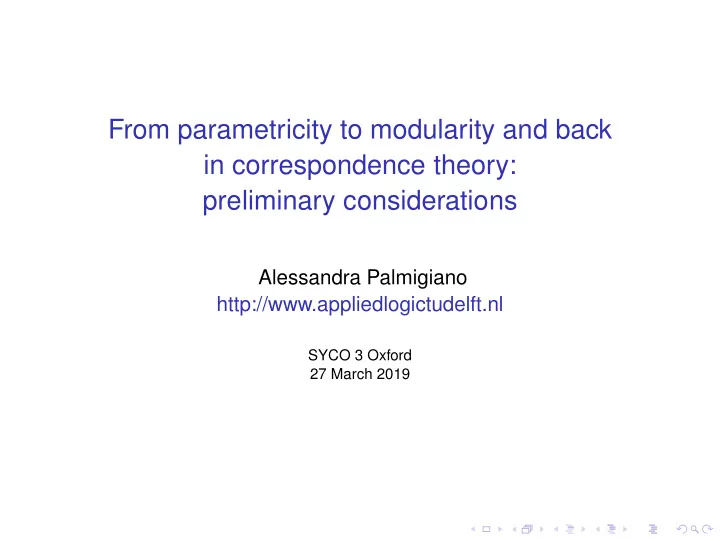 From parametricity to modularity and back in correspondence theory: preliminary considerations

Alessandra Palmigiano
http://www.appliedlogictudelft.nl

SYCO 3 Oxford
27 March 2019